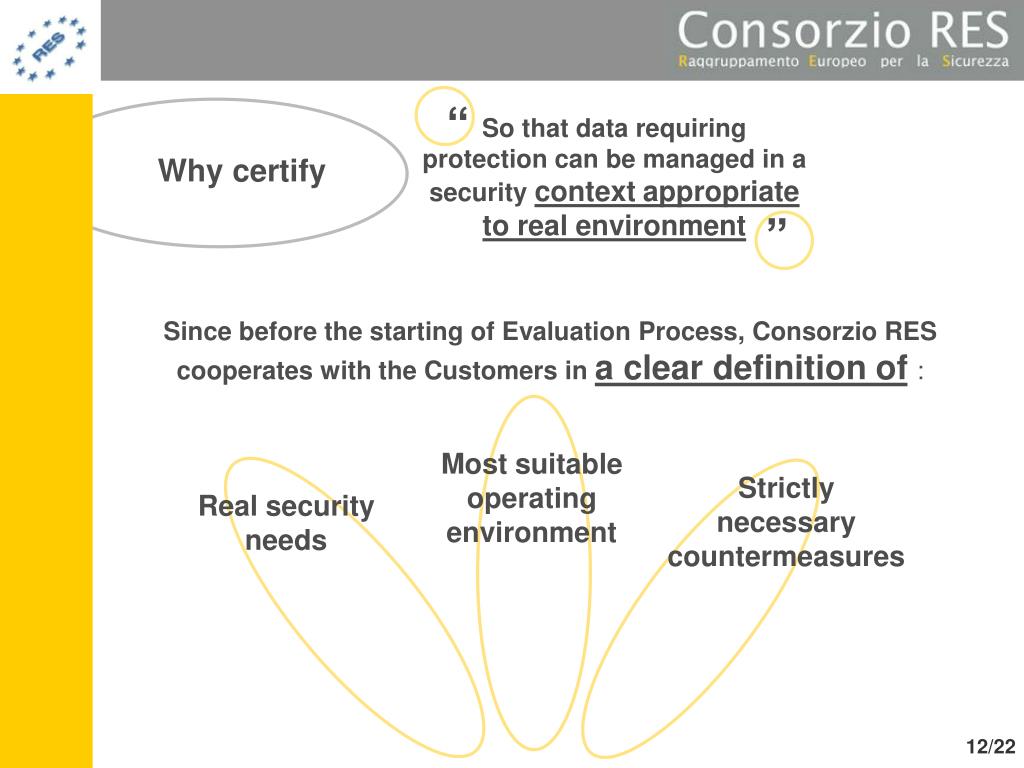 RES

Consorzio RES
Raggruppamento Europeo per la Sicurezza

Why certify

“ So that data requiring protection can be managed in a security context appropriate to real environment ”

Since before the starting of Evaluation Process, Consorzio RES cooperates with the Customers in a clear definition of :

Real security needs

Most suitable operating environment

Strictly necessary countermeasures

12/22